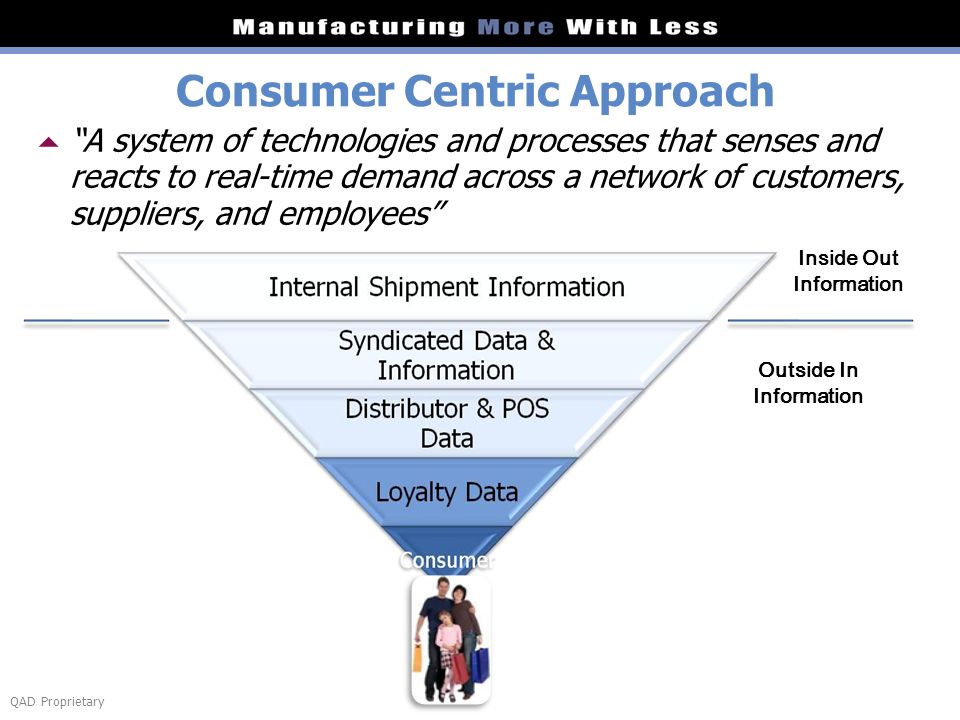 Manufacturing More With Less

Consumer Centric Approach

"A system of technologies and processes that senses and reacts to real-time demand across a network of customers, suppliers, and employees"

Internal Shipment Information

Inside Out Information

Syndicated Data & Information

Outside In Information

Distributor & POS Data

Loyalty Data

Consumer

QAD Proprietary